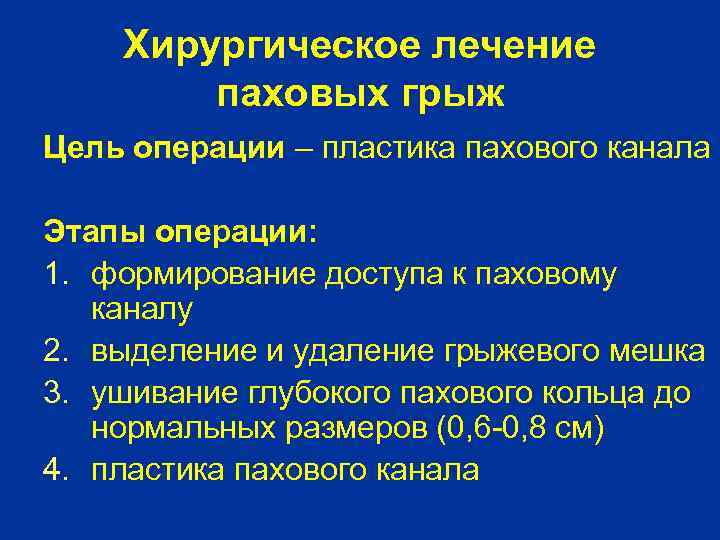 Хирургическое лечение паховых грыж

Цель операции – пластика пахового канала

Этапы операции:
1. формирование доступа к паховому каналу
2. выделение и удаление грыжевого мешка
3. ушивание глубокого пахового кольца до нормальных размеров (0,6-0,8 см)
4. пластика пахового канала